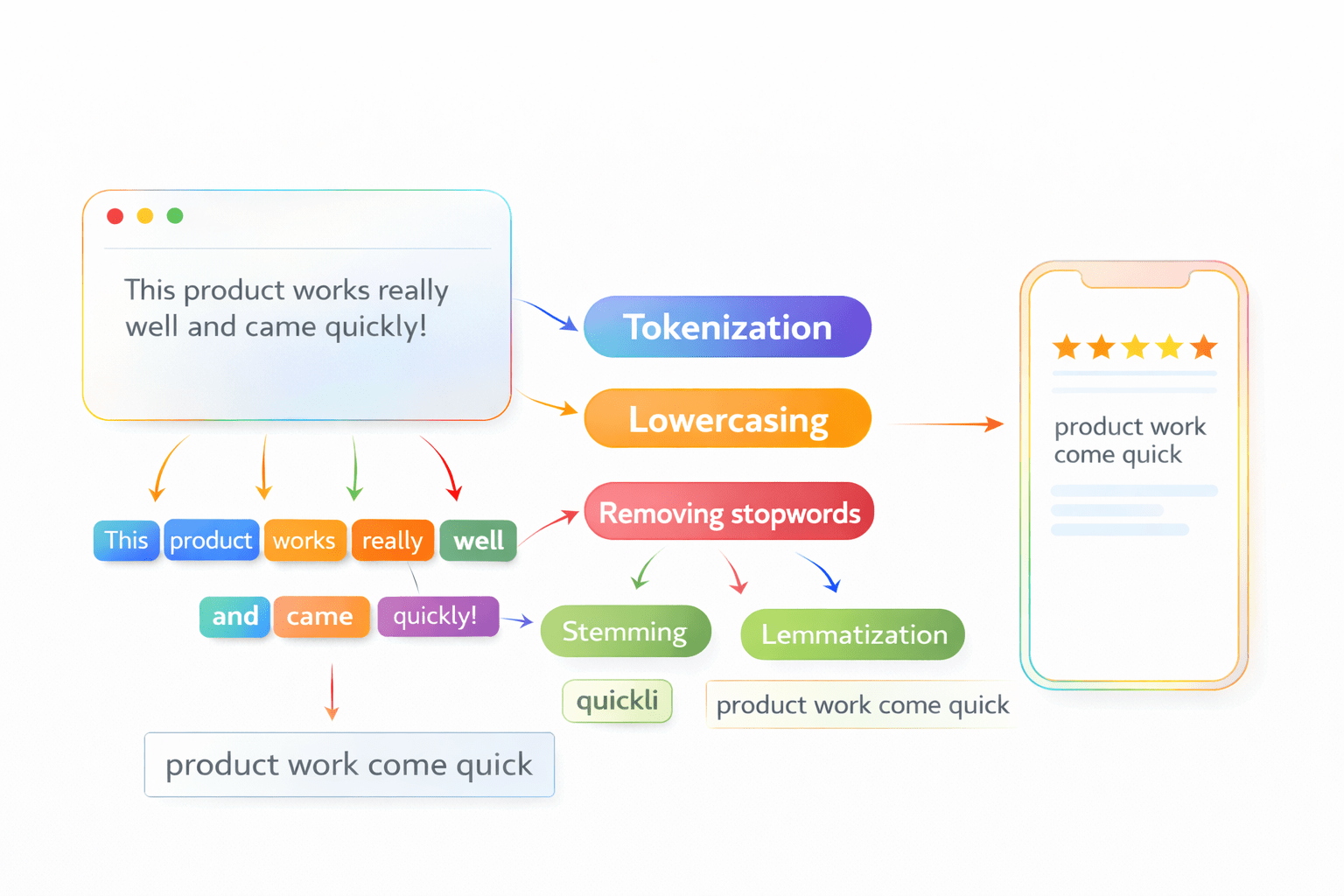 This product works really well and came quickly!

Tokenization

Lowercasing

Removing stopwords

This product works really well

and came quickly!

Stemming

Lemmatization

quickli

product work come quick

product work come quick

product work come quick